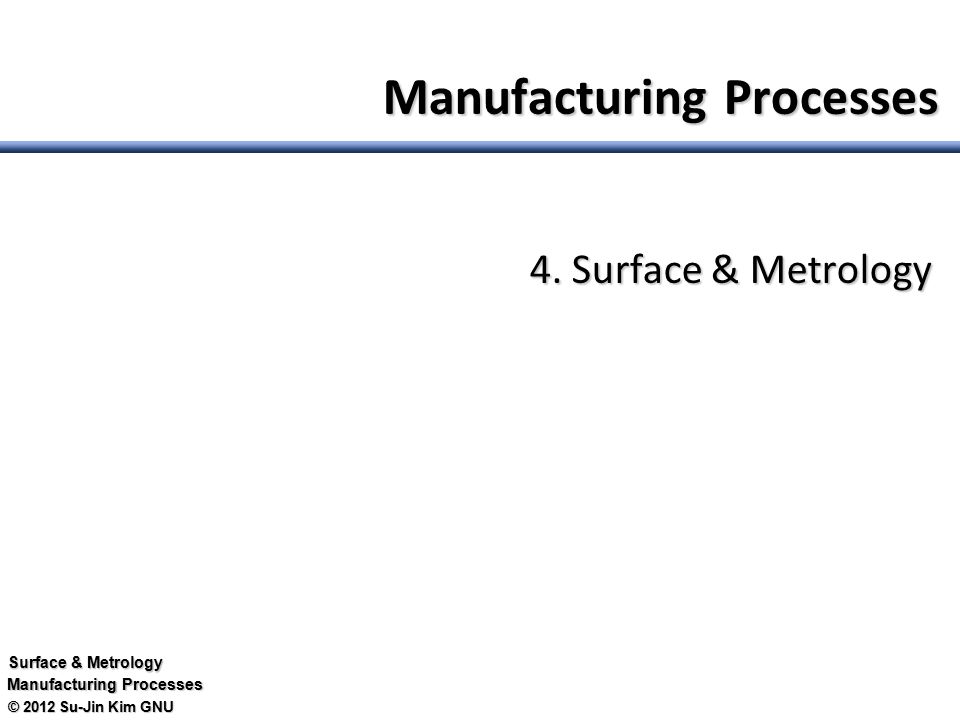 Manufacturing Processes

4. Surface & Metrology

Surface & Metrology
Manufacturing Processes
© 2012 Su-Jin Kim GNU